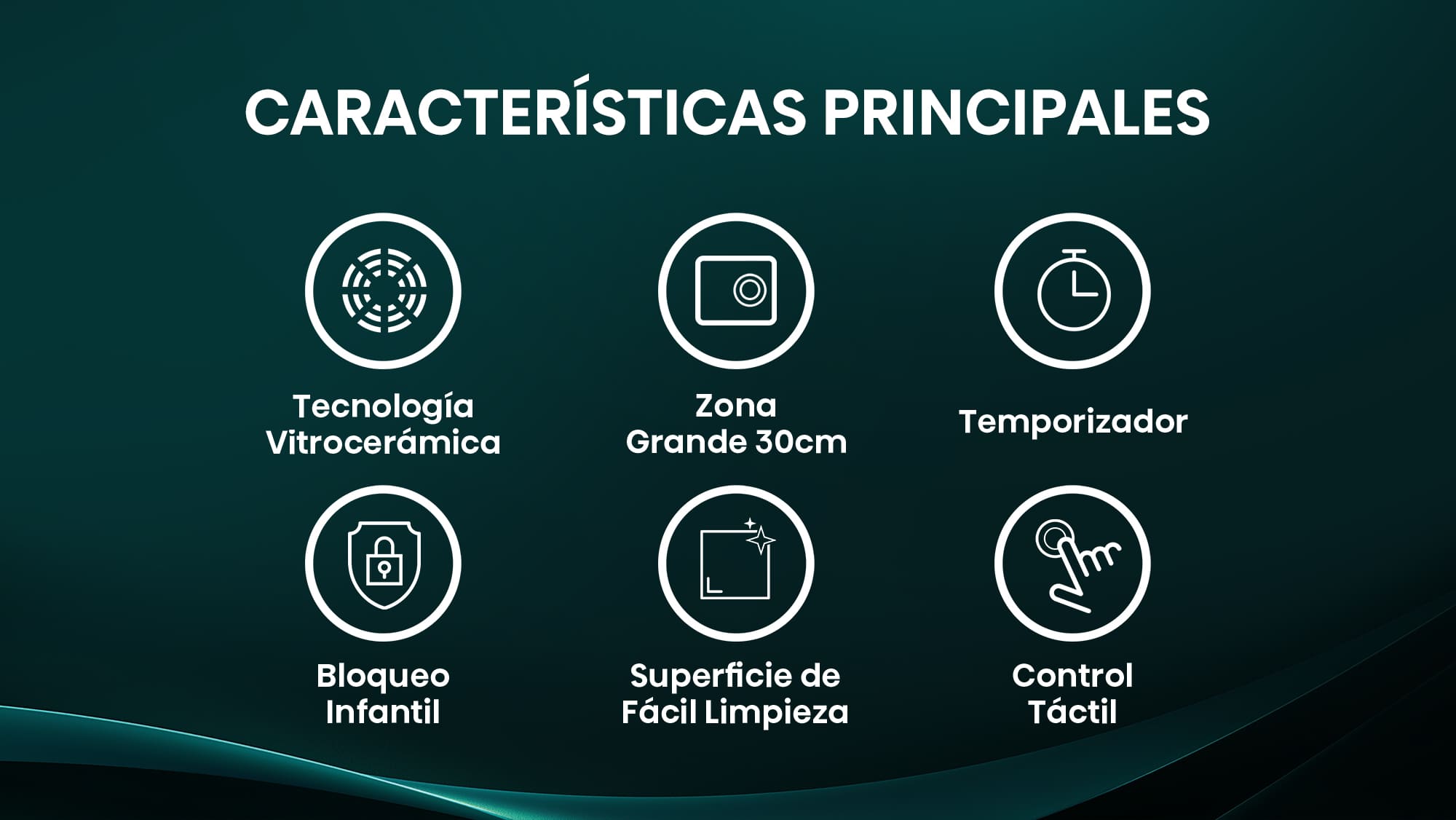 CARACTERÍSTICAS PRINCIPALES

Tecnología Vitrocerámica

Zona Grande 30cm

Temporizador

Bloqueo Infantil

Superficie de Fácil Limpieza

Control Táctil